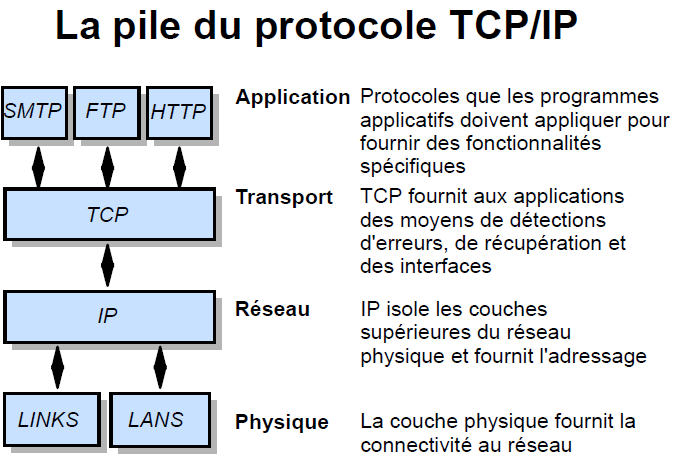 La pile du protocole TCP/IP

SMTP FTP HTTP

TCP

IP

LINKS LANS

Application Protocoles que les programmes applicatifs doivent appliquer pour fournir des fonctionnalités spécifiques

Transport TCP fournit aux applications des moyens de détections d'erreurs, de récupération et des interfaces

Réseau IP isole les couches supérieures du réseau physique et fournit l'adressage

Physique La couche physique fournit la connectivité au réseau